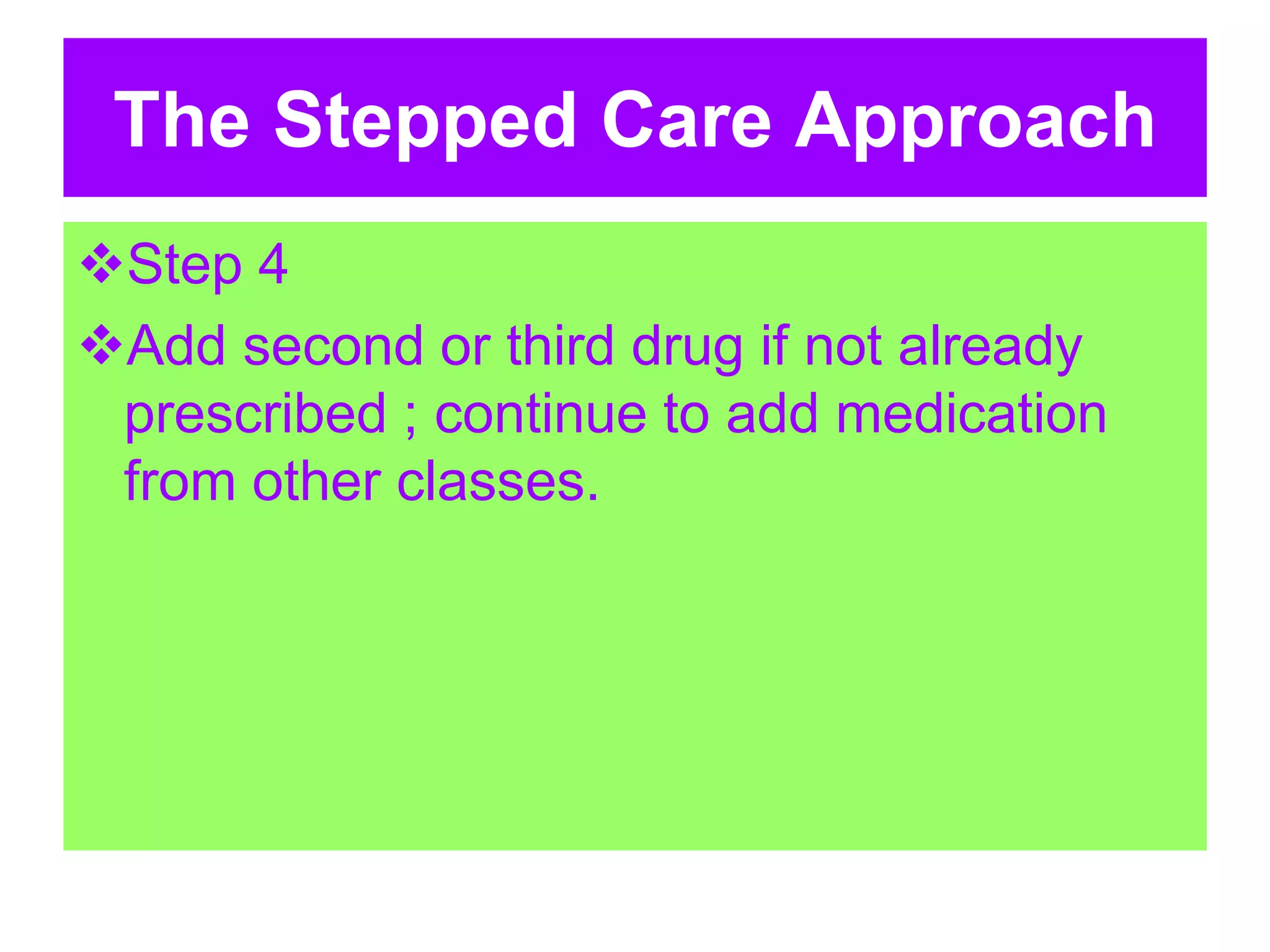 The Stepped Care Approach

❖Step 4

❖Add second or third drug if not already prescribed ; continue to add medication from other classes.